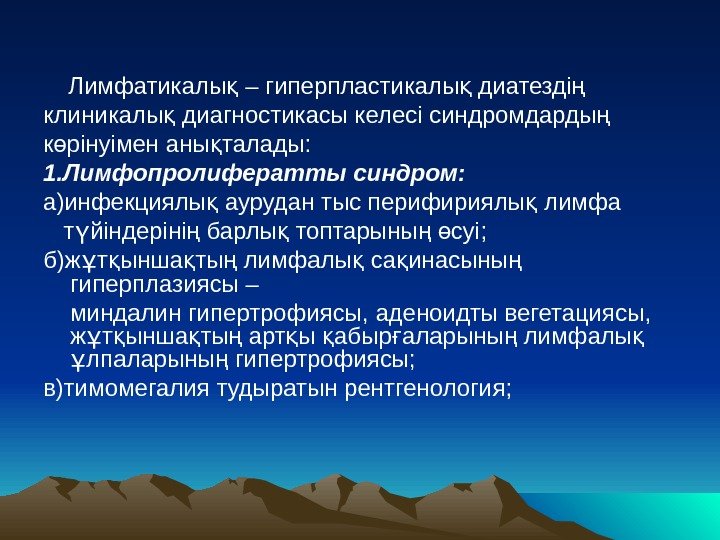 Лимфатикалық – гиперпластикалық диатездің клиникалық диагностикасы келесі синдромдардың көрінуімен анықталады:
1.Лимфопролифератты синдром:
а)инфекциялық аурудан тыс перифириялық лимфа түйіндерінің барлық топтарының өсуі;
б)жұтқыншақтың лимфалық сақинасының гиперплазиясы –
миндалин гипертрофиясы, аденоидты вегетациясы, жұтқыншақтың артқы қабырғаларының лимфалық ұлпаларының гипертрофиясы;
в)тимомегалия тудыратын рентгенология;